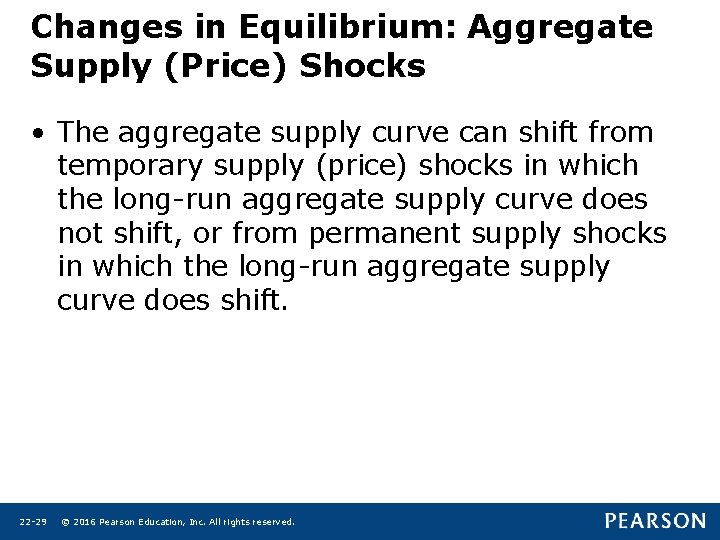 Changes in Equilibrium: Aggregate Supply (Price) Shocks

• The aggregate supply curve can shift from temporary supply (price) shocks in which the long-run aggregate supply curve does not shift, or from permanent supply shocks in which the long-run aggregate supply curve does shift.

22-29 © 2016 Pearson Education, Inc. All rights reserved.

PEARSON